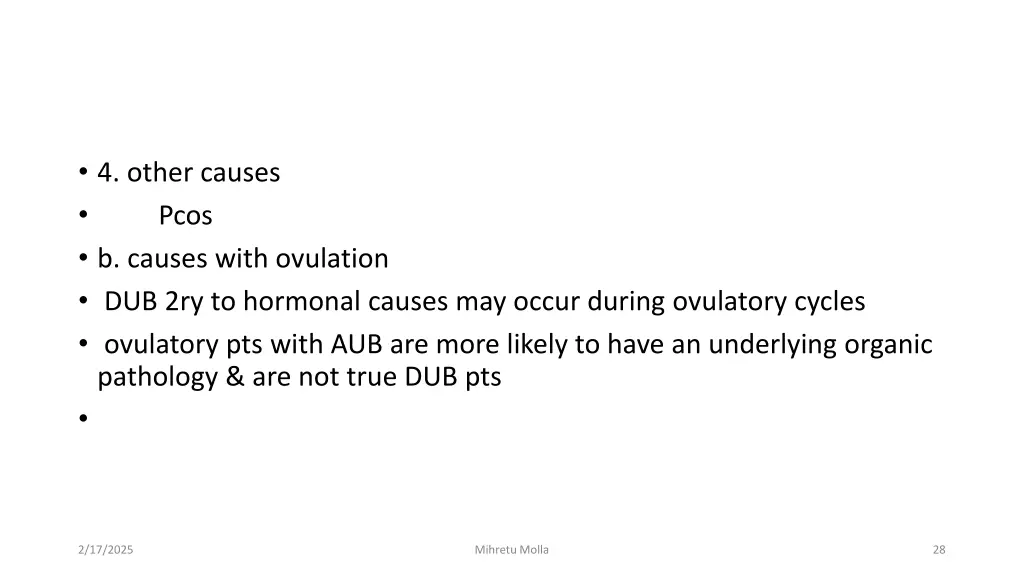 • 4. other causes
• Pcos
• b. causes with ovulation
• DUB 2ry to hormonal causes may occur during ovulatory cycles
• ovulatory pts with AUB are more likely to have an underlying organic pathology & are not true DUB pts
•

2/17/2025

Mihretu Molla

28